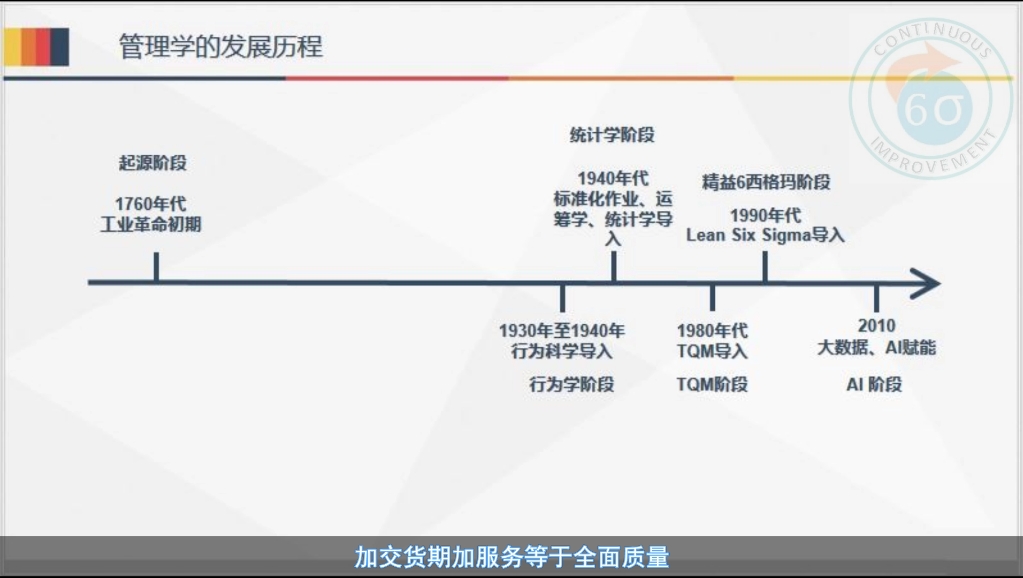 管理学的发展历程

CONTINUOUS
6σ
IMPROVEMENT

起源阶段

1760年代
工业革命初期

统计学阶段

1940年代
标准化作业、运筹学、统计学导入

精益6西格玛阶段

1990年代
Lean Six Sigma导入

1930年至1940年
行为科学导入

行为学阶段

1980年代
TQM导入

TQM阶段

2010
大数据、AI赋能

AI 阶段

加交货期加服务等于全面质量